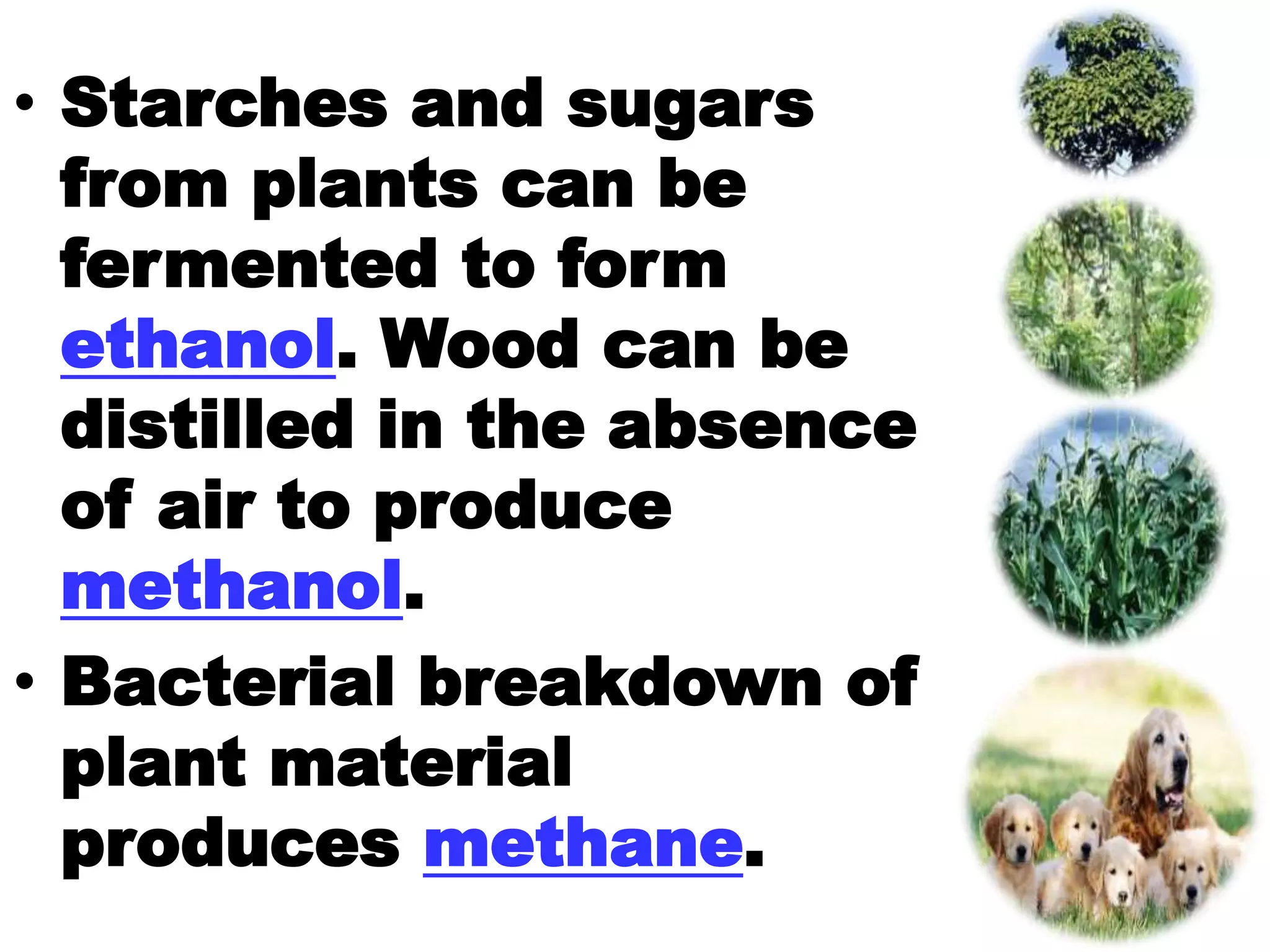 • Starches and sugars from plants can be fermented to form ethanol. Wood can be distilled in the absence of air to produce methanol.

• Bacterial breakdown of plant material produces methane.